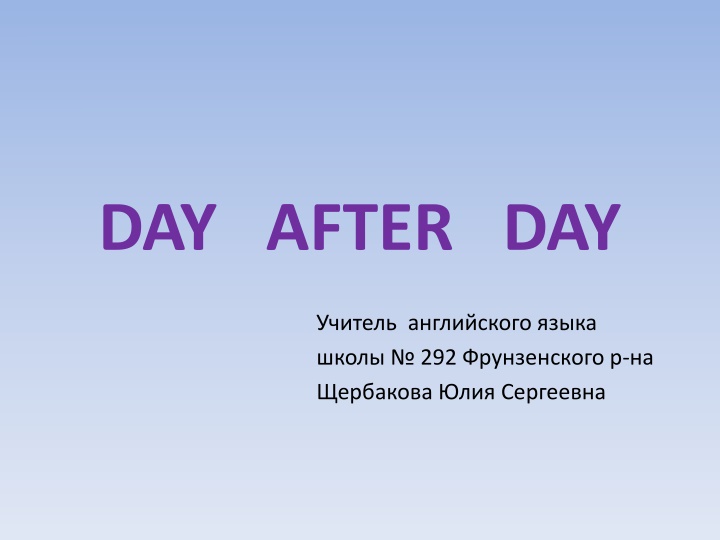 DAY AFTER DAY

Учитель английского языка
школы № 292 Фрунзенского р-на
Щербакова Юлия Сергеевна